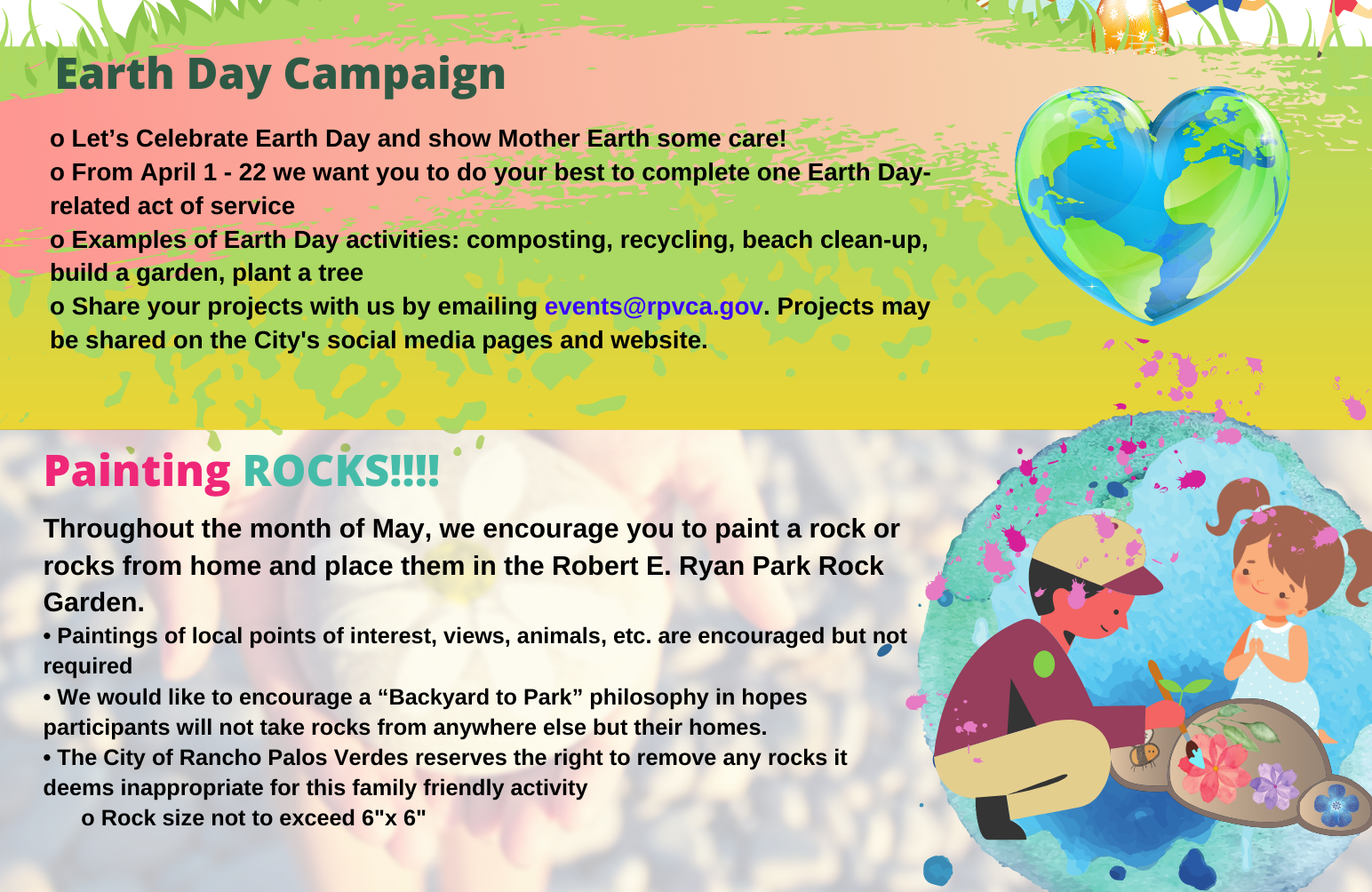 Earth Day Campaign

o Let's Celebrate Earth Day and show Mother Earth some care!
o From April 1 - 22 we want you to do your best to complete one Earth Day-related act of service
o Examples of Earth Day activities: composting, recycling, beach clean-up, build a garden, plant a tree
o Share your projects with us by emailing events@rpvca.gov. Projects may be shared on the City's social media pages and website.

Painting ROCKS!!!!

Throughout the month of May, we encourage you to paint a rock or rocks from home and place them in the Robert E. Ryan Park Rock Garden.
• Paintings of local points of interest, views, animals, etc. are encouraged but not required
• We would like to encourage a "Backyard to Park" philosophy in hopes participants will not take rocks from anywhere else but their homes.
• The City of Rancho Palos Verdes reserves the right to remove any rocks it deems inappropriate for this family friendly activity
o Rock size not to exceed 6"x 6"